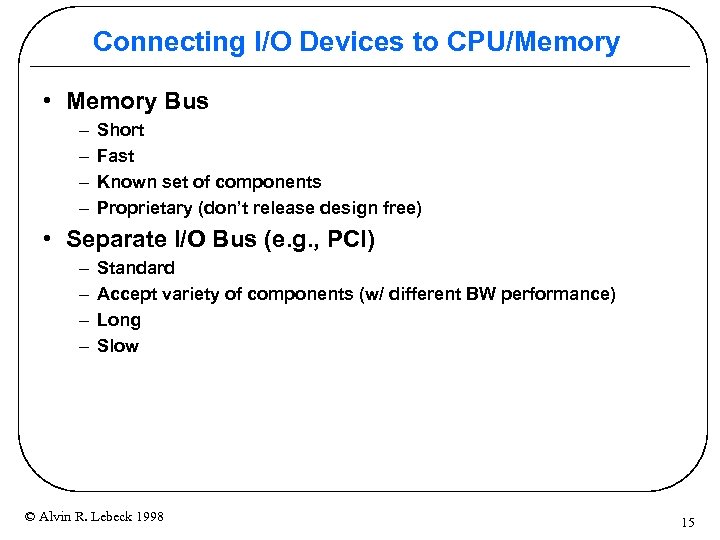 Connecting I/O Devices to CPU/Memory

• Memory Bus
– Short
– Fast
– Known set of components
– Proprietary (don't release design free)

• Separate I/O Bus (e.g., PCI)
– Standard
– Accept variety of components (w/ different BW performance)
– Long
– Slow

© Alvin R. Lebeck 1998

15